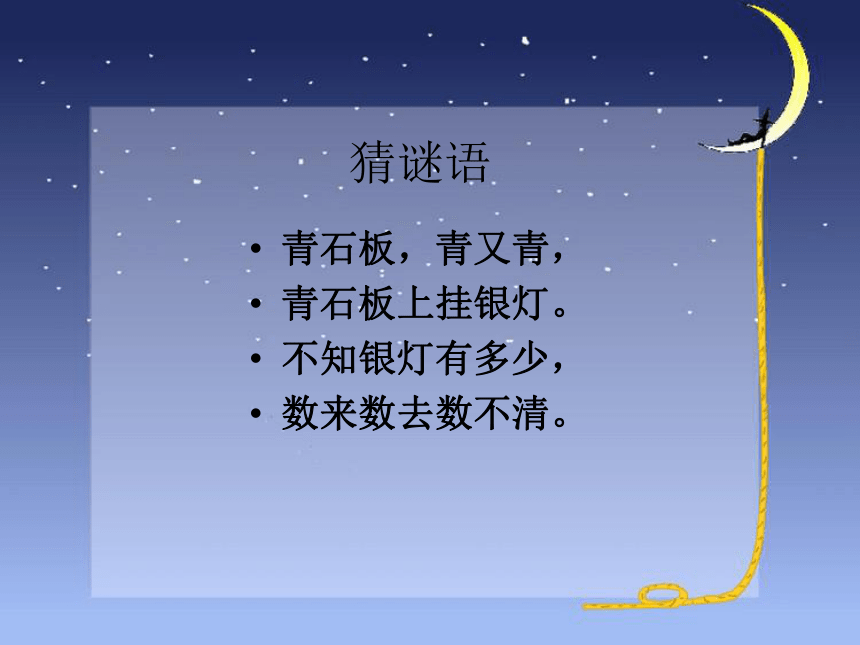 猜谜语

• 青石板，青又青，
• 青石板上挂银灯。
• 不知银灯有多少，
• 数来数去数不清。